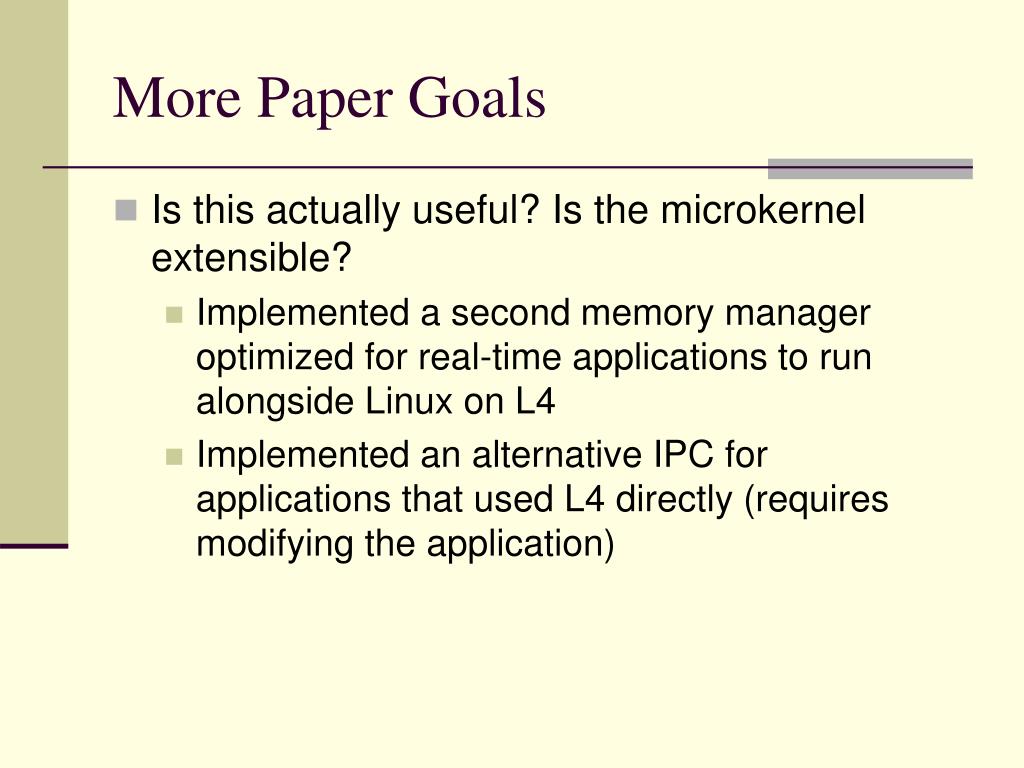 More Paper Goals

Is this actually useful? Is the microkernel extensible?

Implemented a second memory manager optimized for real-time applications to run alongside Linux on L4

Implemented an alternative IPC for applications that used L4 directly (requires modifying the application)